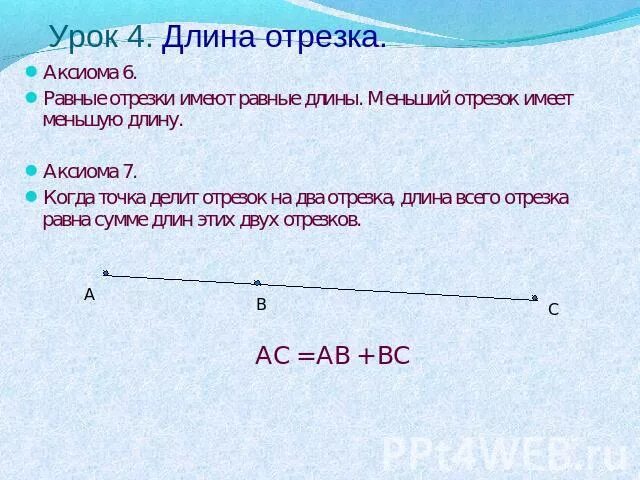 Урок 4. Длина отрезка.

Аксиома 6.

Равные отрезки имеют равные длины. Меньший отрезок имеет меньшую длину.

Аксиома 7.

Когда точка делит отрезок на два отрезка, длина всего отрезка равна сумме длин этих двух отрезков.

A

B

C

$AC = AB + BC$

PPt4WEB.ru